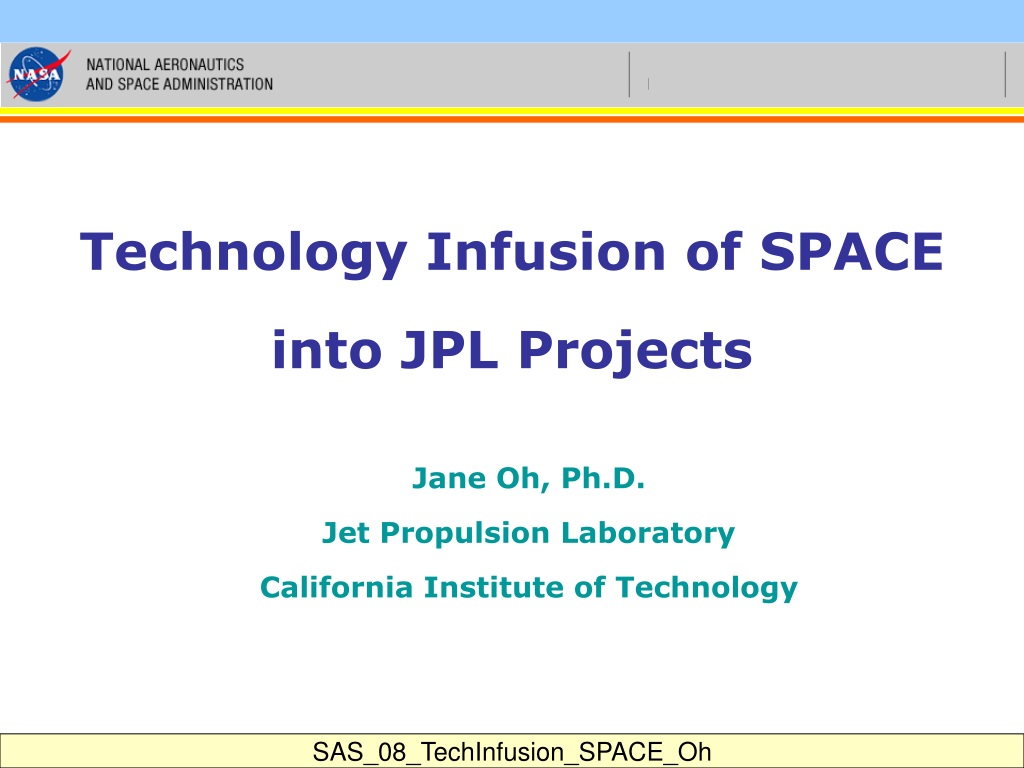 NASA
NATIONAL AERONAUTICS
AND SPACE ADMINISTRATION

Technology Infusion of SPACE into JPL Projects

Jane Oh, Ph.D.

Jet Propulsion Laboratory

California Institute of Technology

SAS_08_TechInfusion_SPACE_Oh